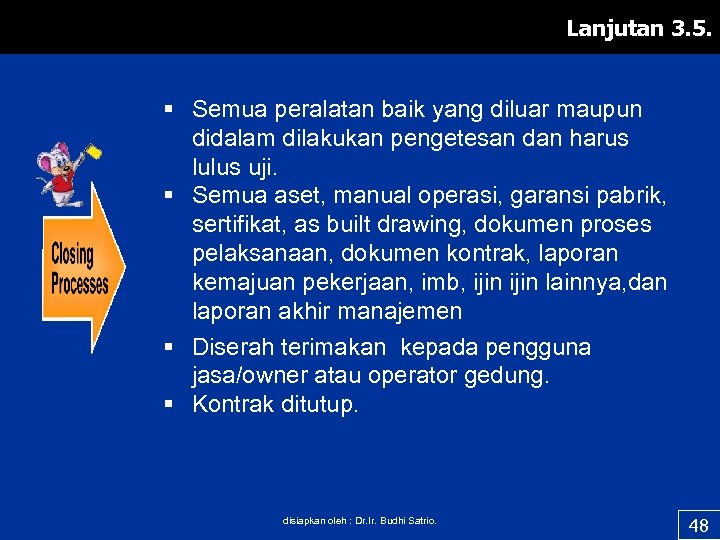 Lanjutan 3.5.

Closing Processes

▪ Semua peralatan baik yang diluar maupun didalam dilakukan pengetesan dan harus lulus uji.
▪ Semua aset, manual operasi, garansi pabrik, sertifikat, as built drawing, dokumen proses pelaksanaan, dokumen kontrak, laporan kemajuan pekerjaan, imb, ijin ijin lainnya,dan laporan akhir manajemen
▪ Diserah terimakan kepada pengguna jasa/owner atau operator gedung.
▪ Kontrak ditutup.

disiapkan oleh : Dr.Ir. Budhi Satrio.

48